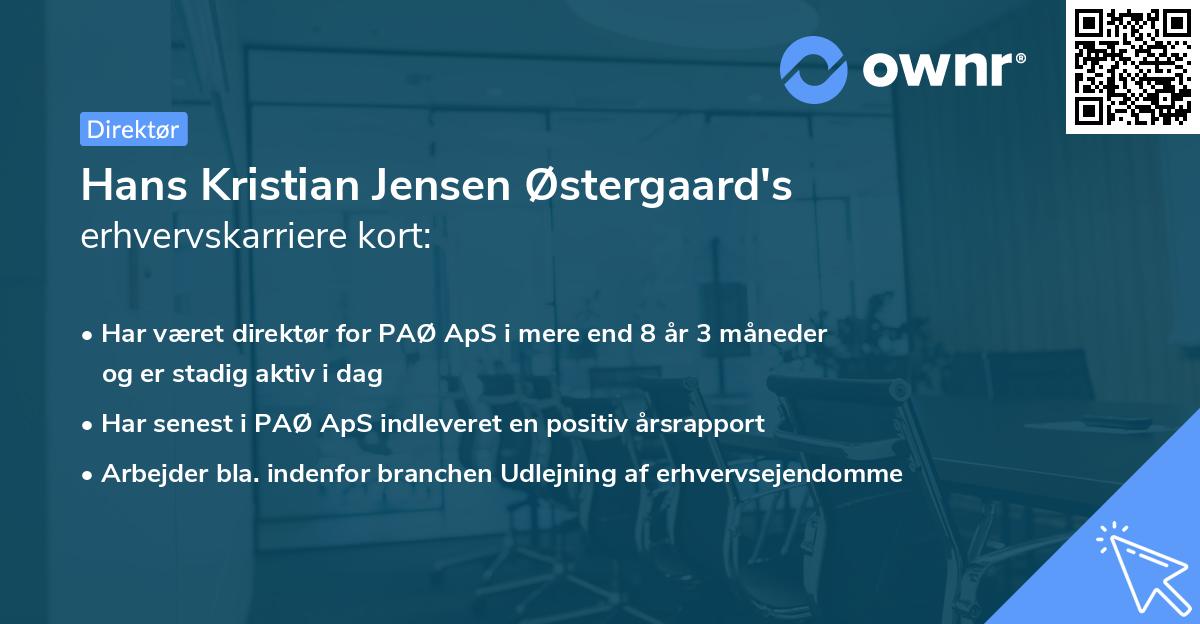 ownr®

Direktør

Hans Kristian Jensen Østergaard's erhvervskarriere kort:

• Har været direktør for PAØ ApS i mere end 8 år 3 måneder og er stadig aktiv i dag
• Har senest i PAØ ApS indleveret en positiv årsrapport
• Arbejder bla. indenfor branchen Udlejning af erhvervsejendomme